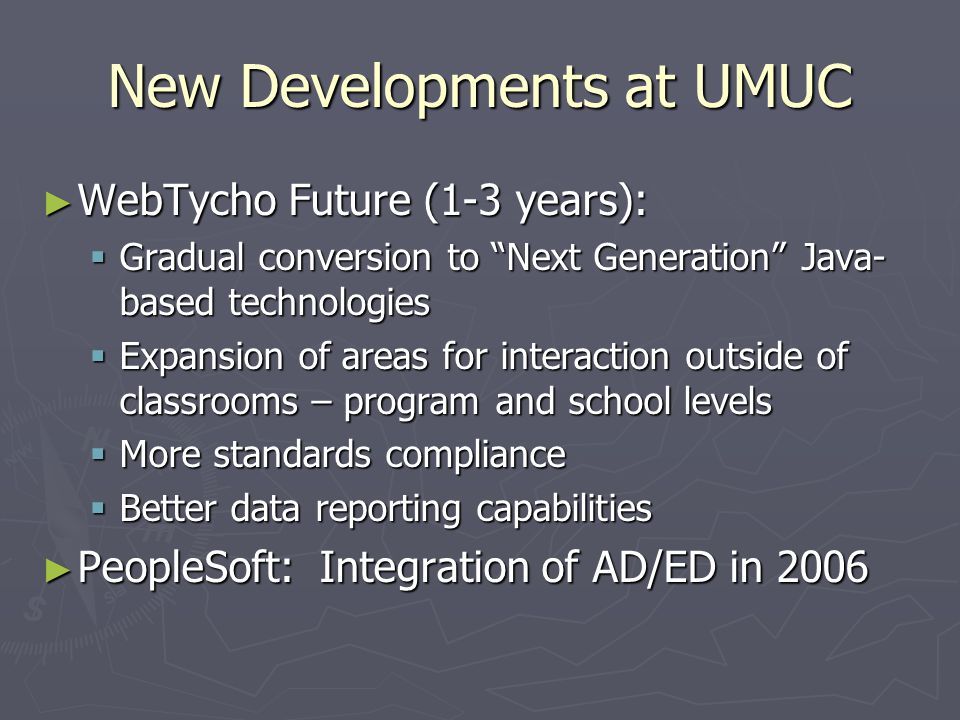 New Developments at UMUC

►WebTycho Future (1-3 years):

▪ Gradual conversion to “Next Generation” Java-based technologies

▪ Expansion of areas for interaction outside of classrooms – program and school levels

▪ More standards compliance

▪ Better data reporting capabilities

►PeopleSoft: Integration of AD/ED in 2006